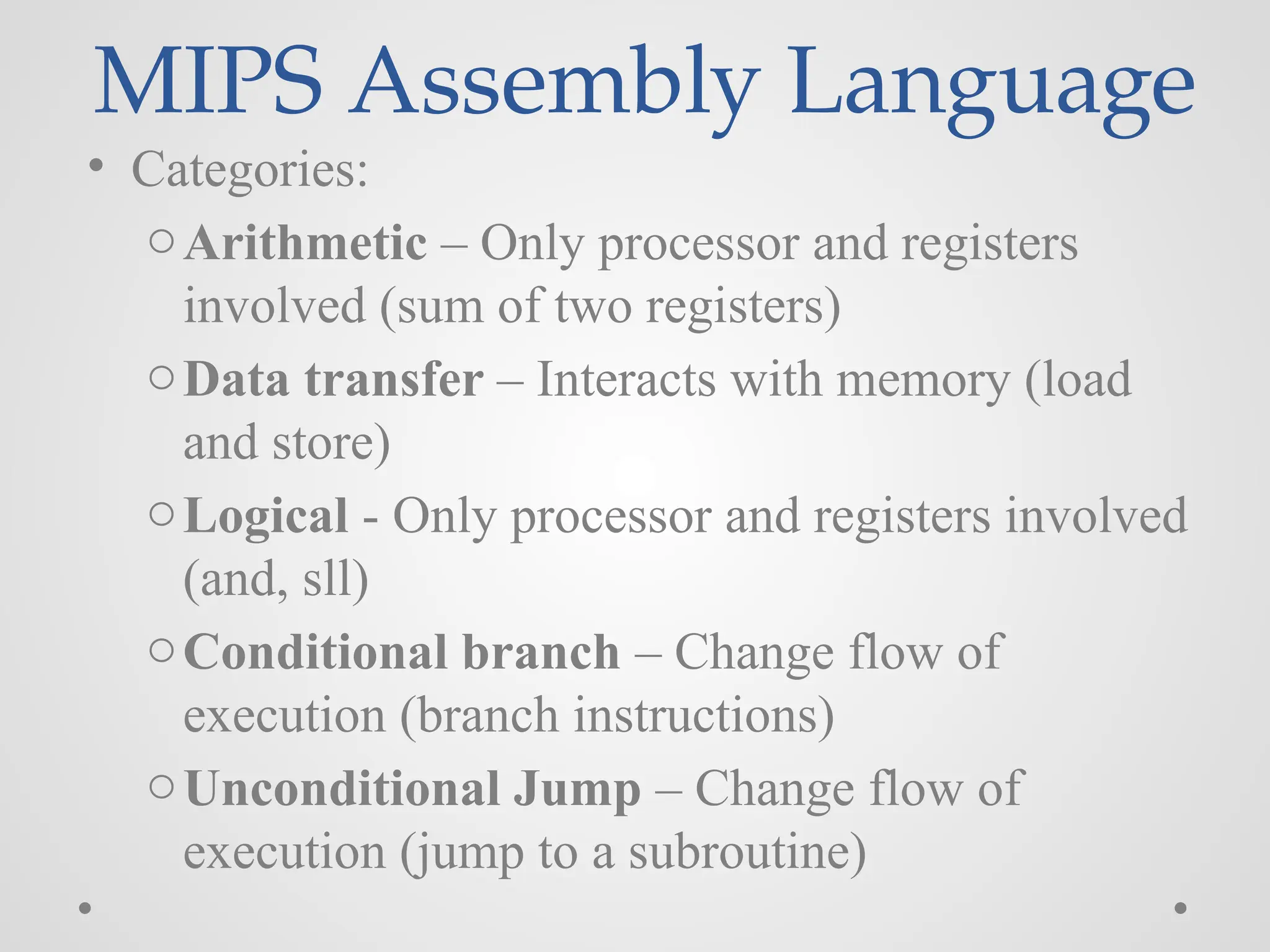 MIPS Assembly Language

• Categories:
○ Arithmetic – Only processor and registers involved (sum of two registers)
○ Data transfer – Interacts with memory (load and store)
○ Logical - Only processor and registers involved (and, sll)
○ Conditional branch – Change flow of execution (branch instructions)
○ Unconditional Jump – Change flow of execution (jump to a subroutine)